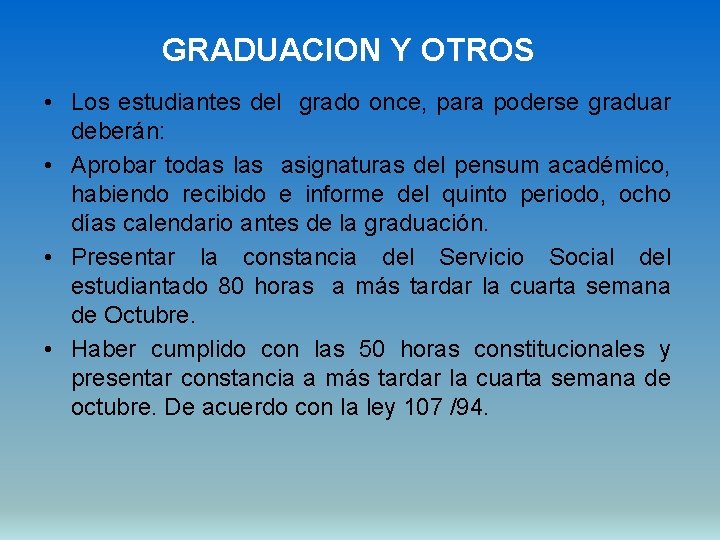 GRADUACION Y OTROS

• Los estudiantes del grado once, para poderse graduar deberán:
• Aprobar todas las asignaturas del pensum académico, habiendo recibido e informe del quinto periodo, ocho días calendario antes de la graduación.
• Presentar la constancia del Servicio Social del estudiantado 80 horas a más tardar la cuarta semana de Octubre.
• Haber cumplido con las 50 horas constitucionales y presentar constancia a más tardar la cuarta semana de octubre. De acuerdo con la ley 107 /94.